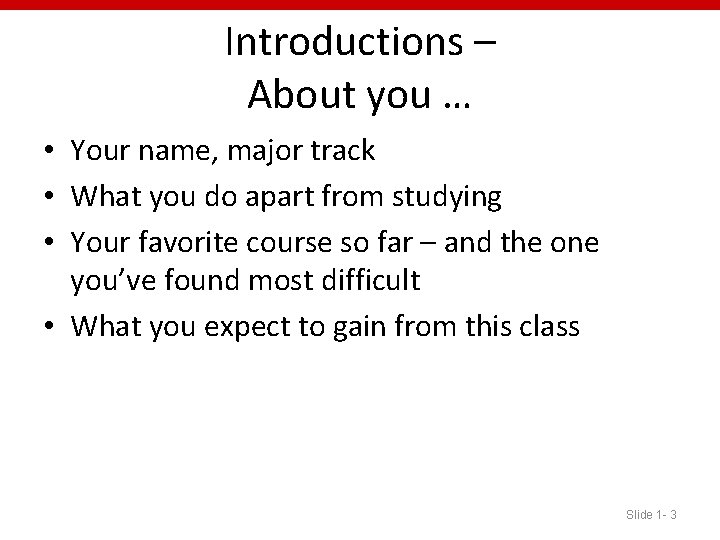 Introductions –
About you …

• Your name, major track
• What you do apart from studying
• Your favorite course so far – and the one you've found most difficult
• What you expect to gain from this class

Slide 1- 3